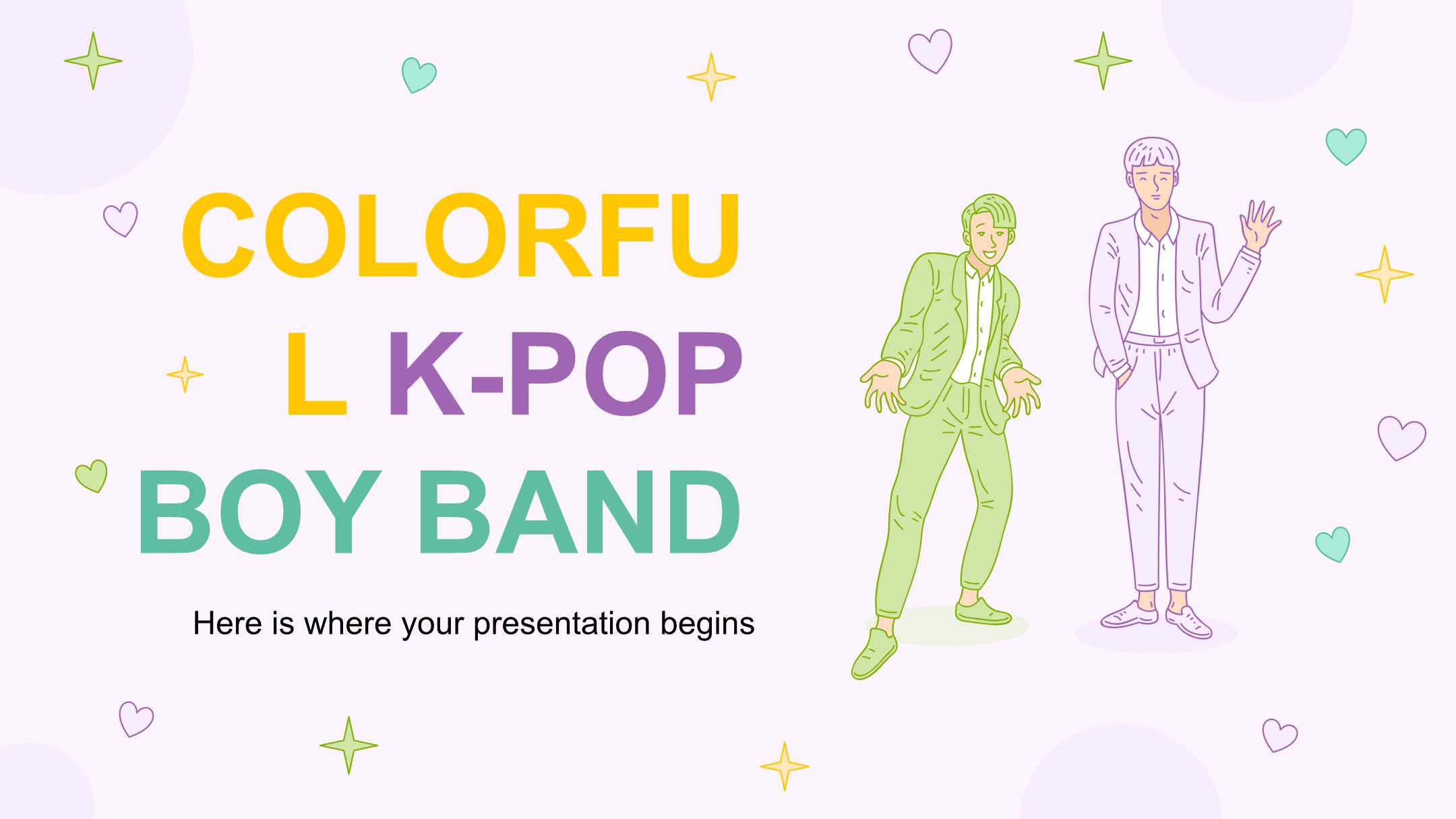 COLORFUL K-POP BOY BAND

Here is where your presentation begins